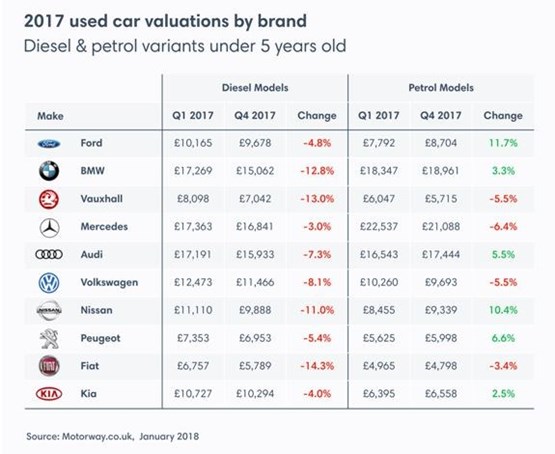 2017 used car valuations by brand
Diesel & petrol variants under 5 years old

| Make | Diesel Models Q1 2017 | Diesel Models Q4 2017 | Diesel Models Change | Petrol Models Q1 2017 | Petrol Models Q4 2017 | Petrol Models Change |
|---|---|---|---|---|---|---|
| Ford | £10,165 | £9,678 | -4.8% | £7,792 | £8,704 | 11.7% |
| BMW | £17,269 | £15,062 | -12.8% | £18,347 | £18,961 | 3.3% |
| Vauxhall | £8,098 | £7,042 | -13.0% | £6,047 | £5,715 | -5.5% |
| Mercedes | £17,363 | £16,841 | -3.0% | £22,537 | £21,088 | -6.4% |
| Audi | £17,191 | £15,933 | -7.3% | £16,543 | £17,444 | 5.5% |
| Volkswagen | £12,473 | £11,466 | -8.1% | £10,260 | £9,693 | -5.5% |
| Nissan | £11,110 | £9,888 | -11.0% | £8,455 | £9,339 | 10.4% |
| Peugeot | £7,353 | £6,953 | -5.4% | £5,625 | £5,998 | 6.6% |
| Fiat | £6,757 | £5,789 | -14.3% | £4,965 | £4,798 | -3.4% |
| Kia | £10,727 | £10,294 | -4.0% | £6,395 | £6,558 | 2.5% |

Source: Motorway.co.uk, January 2018